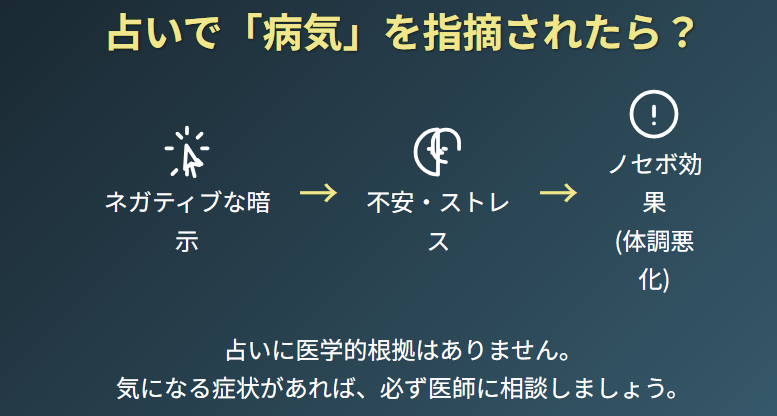 占いで「病気」を指摘されたら？

ネガティブな暗示 → 不安・ストレス → ノセボ効果 (体調悪化)

占いに医学的根拠はありません。
気になる症状があれば、必ず医師に相談しましょう。